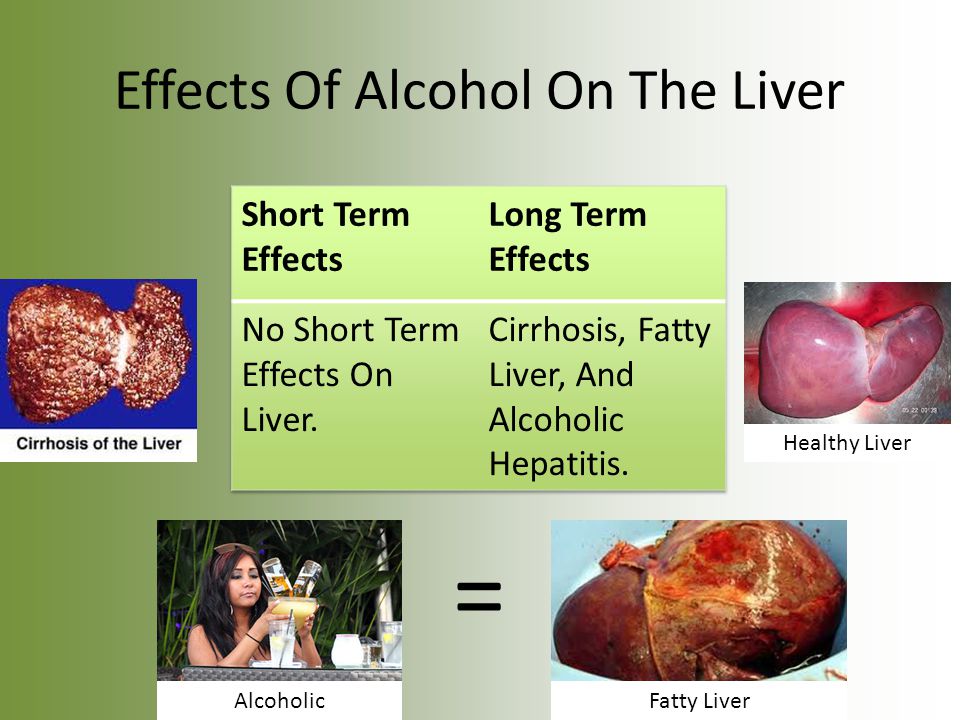 Effects Of Alcohol On The Liver

| Short Term Effects | Long Term Effects |
|---|---|
| No Short Term Effects On Liver. | Cirrhosis, Fatty Liver, And Alcoholic Hepatitis. |

Cirrhosis of the Liver

Healthy Liver

Alcoholic

=

Fatty Liver